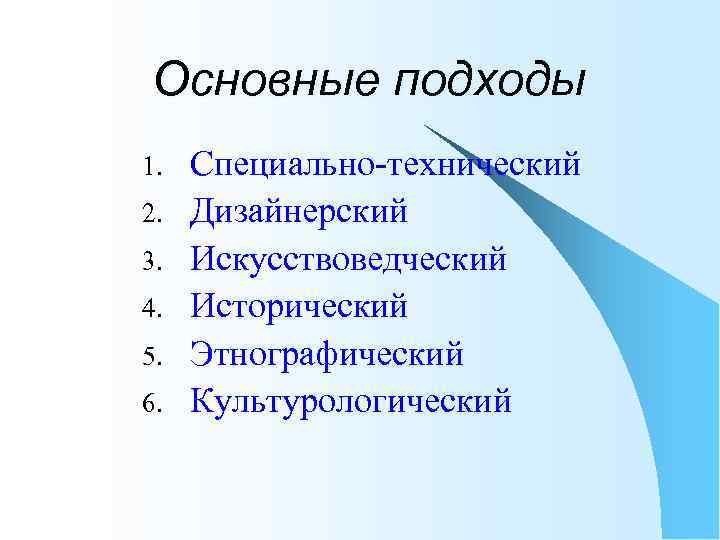 Основные подходы

1. Специально-технический
2. Дизайнерский
3. Искусствоведческий
4. Исторический
5. Этнографический
6. Культурологический